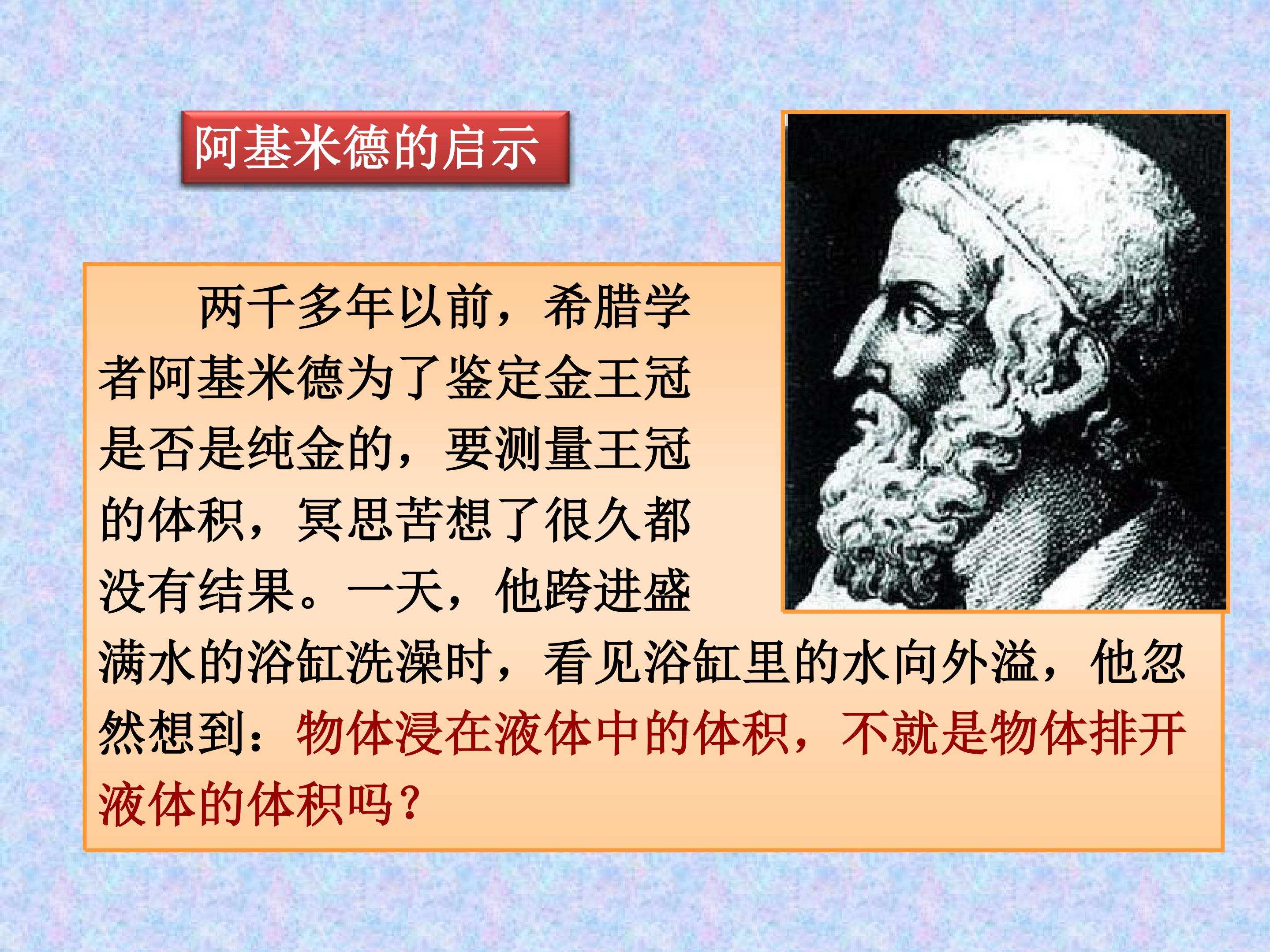 阿基米德的启示

两千多年以前，希腊学者阿基米德为了鉴定金王冠是否是纯金的，要测量王冠的体积，冥思苦想了很久都没有结果。一天，他跨进盛满水的浴缸洗澡时，看见浴缸里的水向外溢，他忽然想到：物体浸在液体中的体积，不就是物体排开液体的体积吗？